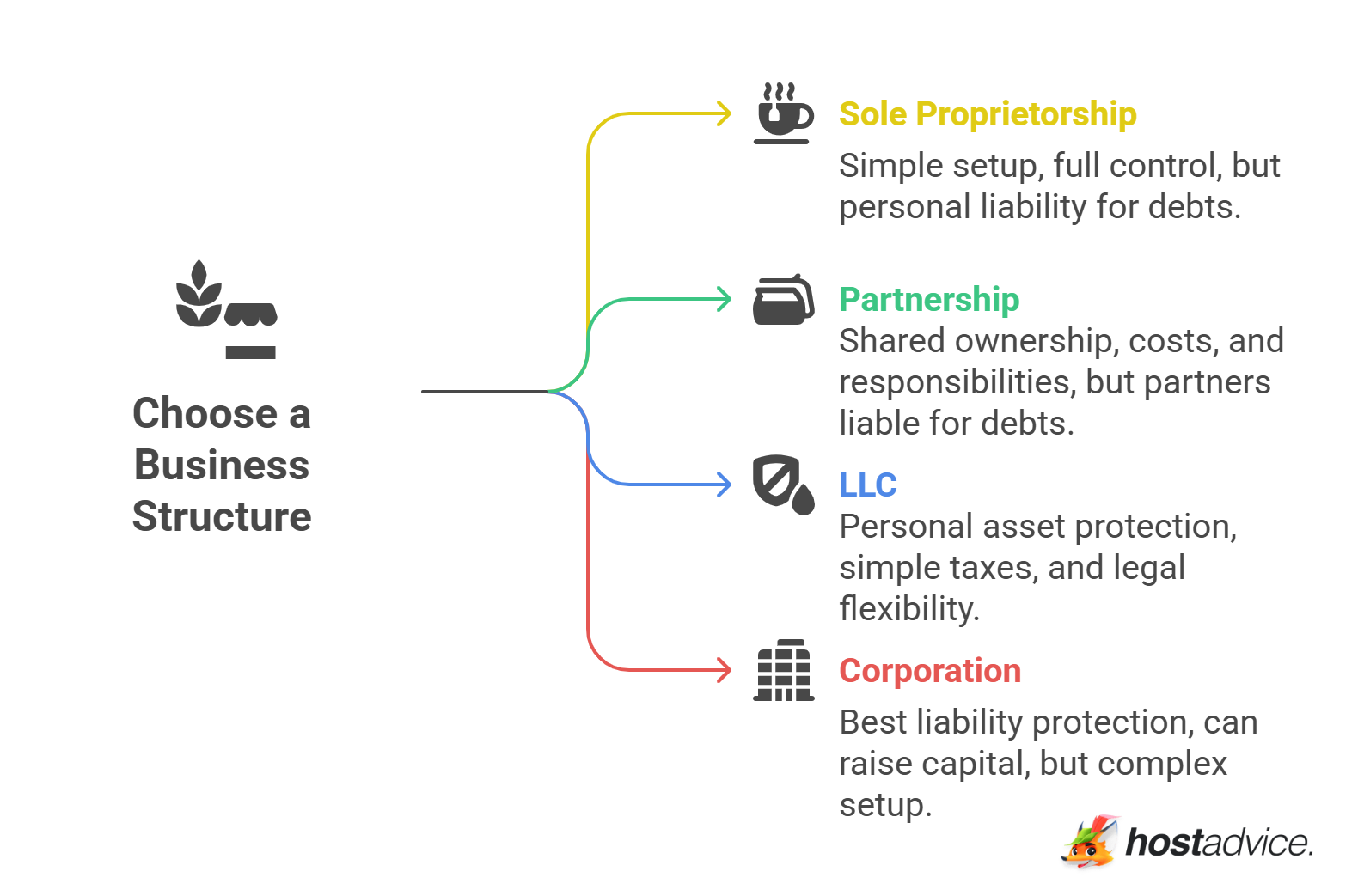 Choose a Business Structure

Sole Proprietorship
Simple setup, full control, but personal liability for debts.

Partnership
Shared ownership, costs, and responsibilities, but partners liable for debts.

LLC
Personal asset protection, simple taxes, and legal flexibility.

Corporation
Best liability protection, can raise capital, but complex setup.

hostadvice.